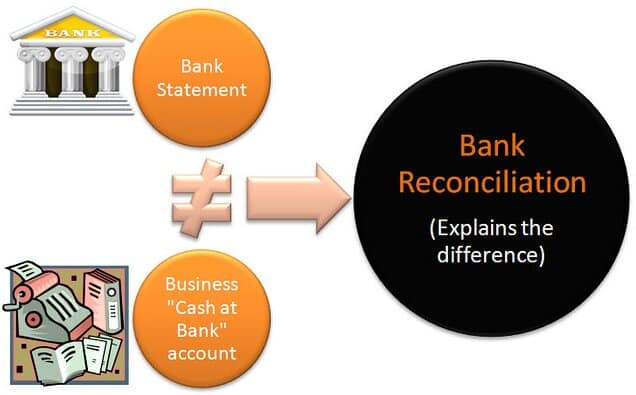 BANK

Bank Statement

$\neq$

Business "Cash at Bank" account

Bank Reconciliation

(Explains the difference)